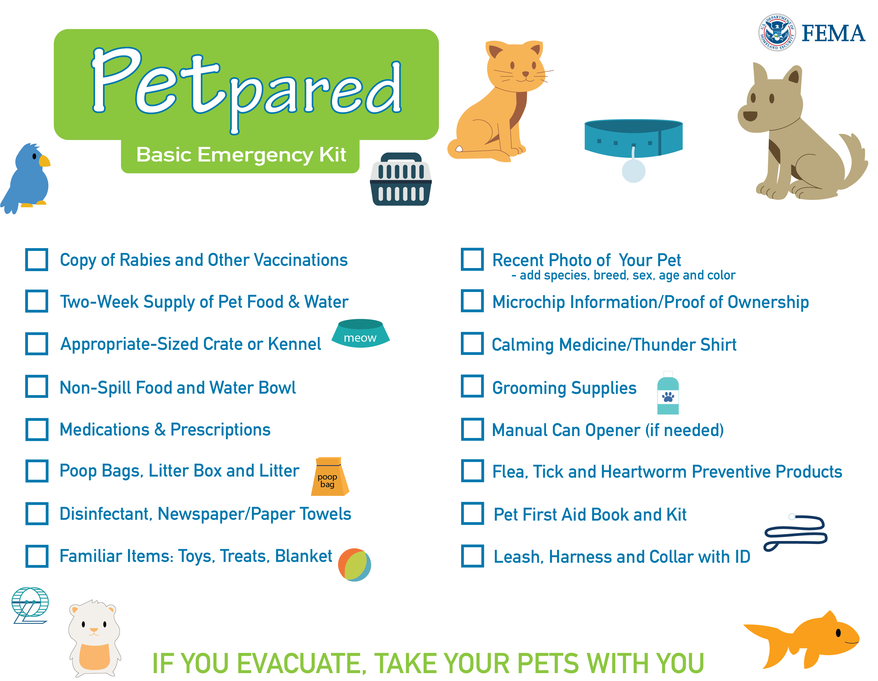 FEMA

Petpared

Basic Emergency Kit

Copy of Rabies and Other Vaccinations

Two-Week Supply of Pet Food & Water

Appropriate-Sized Crate or Kennel

meow

Non-Spill Food and Water Bowl

Medications & Prescriptions

Poop Bags, Litter Box and Litter

poop bag

Disinfectant, Newspaper/Paper Towels

Familiar Items: Toys, Treats, Blanket

Recent Photo of Your Pet
- add species, breed, sex, age and color

Microchip Information/Proof of Ownership

Calming Medicine/Thunder Shirt

Grooming Supplies

Manual Can Opener (if needed)

Flea, Tick and Heartworm Preventive Products

Pet First Aid Book and Kit

Leash, Harness and Collar with ID

IF YOU EVACUATE, TAKE YOUR PETS WITH YOU